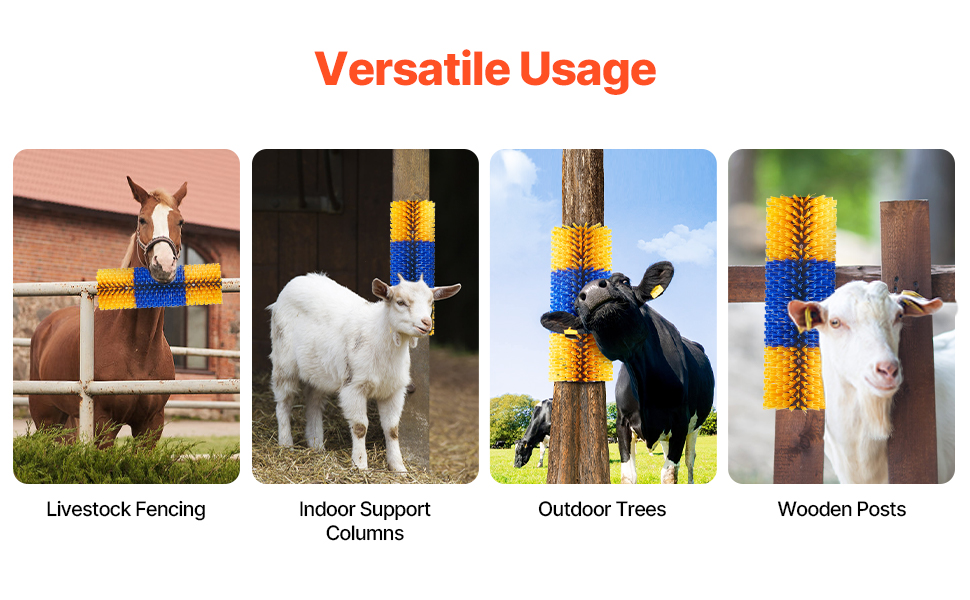 Versatile Usage

Livestock Fencing

Indoor Support Columns

Outdoor Trees

Wooden Posts